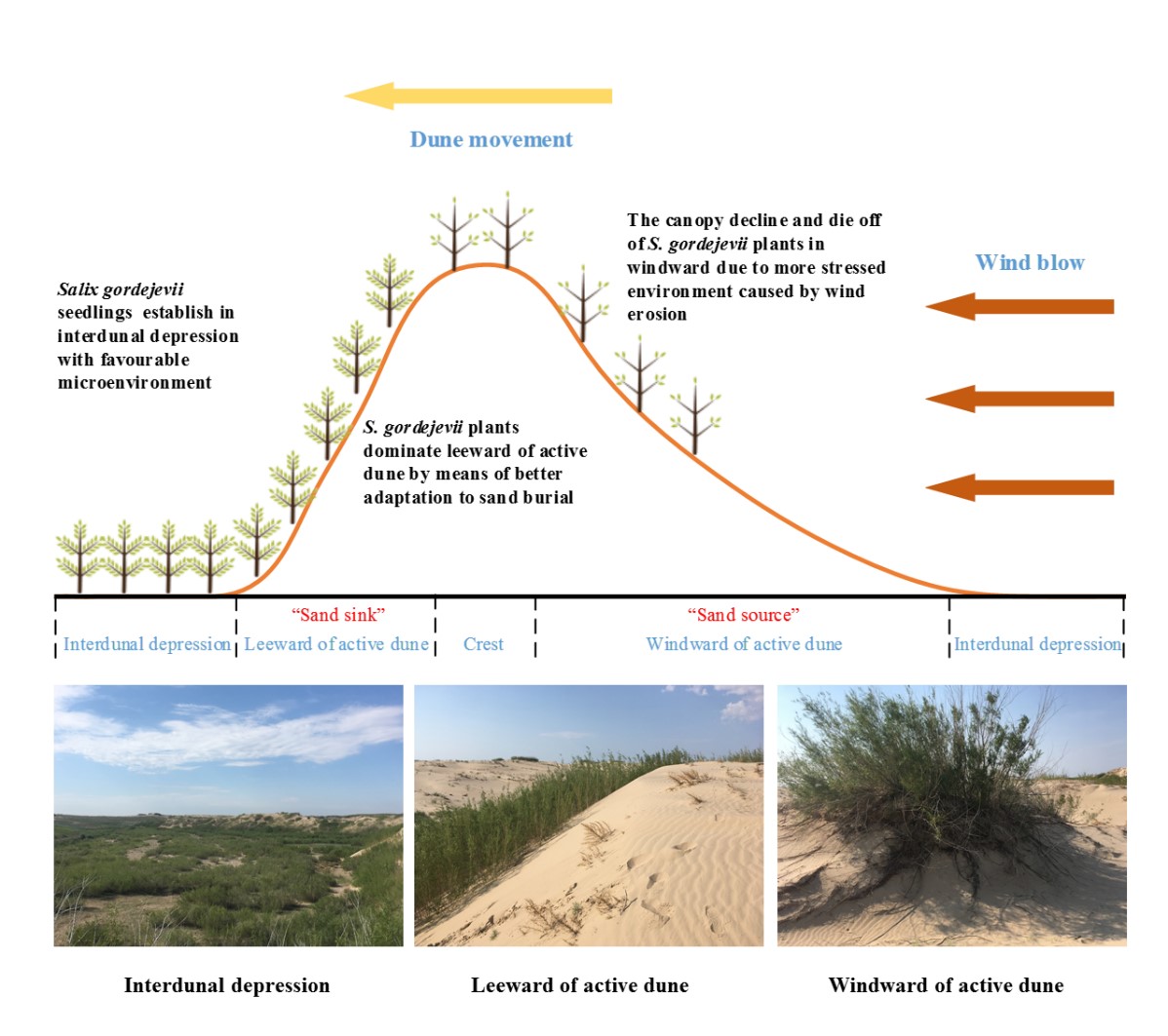 Dune movement

Wind blow

Salix gordejevii seedlings establish in interdunal depression with favourable microenvironment

S. gordejevii plants dominate leeward of active dune by means of better adaptation to sand burial

The canopy decline and die off of S. gordejevii plants in windward due to more stressed environment caused by wind erosion

"Sand sink"

"Sand source"

Interdunal depression

Leeward of active dune

Crest

Windward of active dune

Interdunal depression

Interdunal depression

Leeward of active dune

Windward of active dune